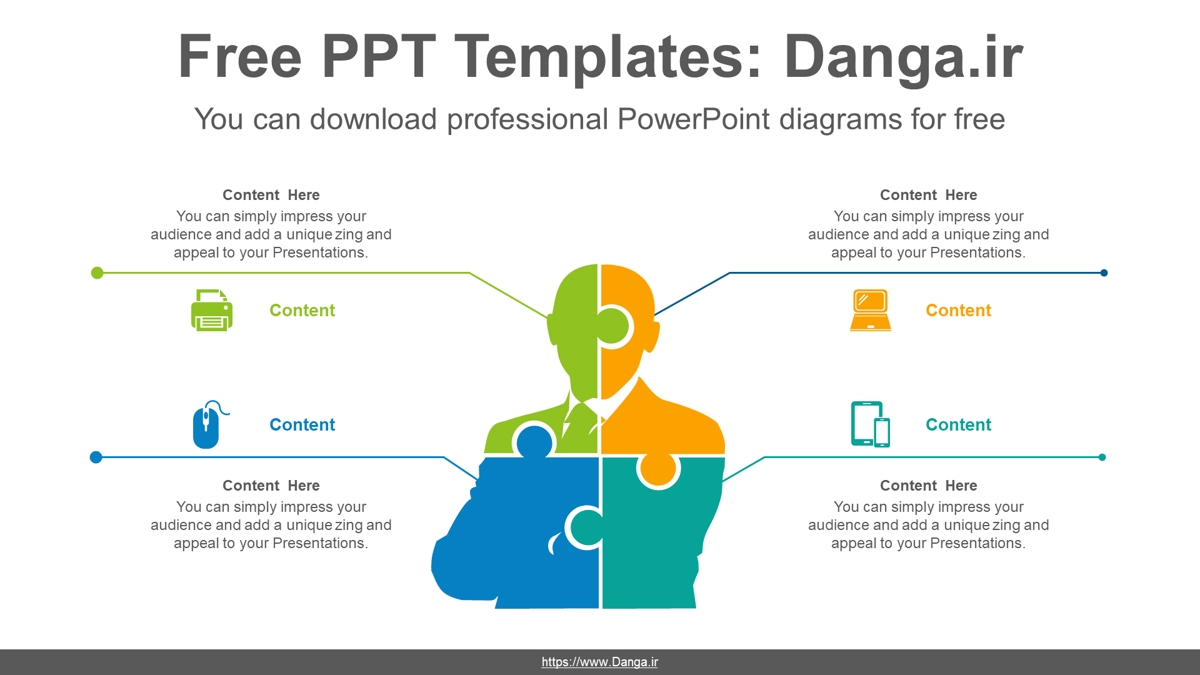 Free PPT Templates: Danga.ir

You can download professional PowerPoint diagrams for free

Content Here
You can simply impress your audience and add a unique zing and appeal to your Presentations.

Content

Content

Content Here
You can simply impress your audience and add a unique zing and appeal to your Presentations.

Content Here
You can simply impress your audience and add a unique zing and appeal to your Presentations.

Content

Content

Content Here
You can simply impress your audience and add a unique zing and appeal to your Presentations.

https://www.Danga.ir